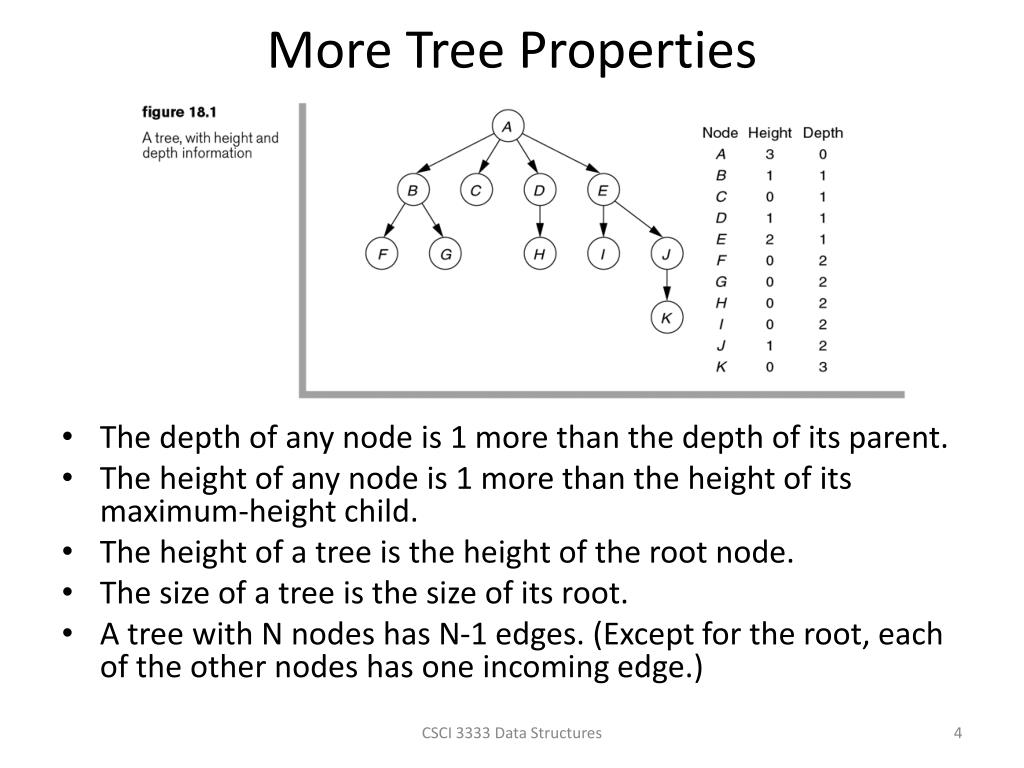 More Tree Properties

figure 18.1
A tree, with height and depth information

A
B C D E
F G H I J
K

| Node | Height | Depth |
|---|---|---|
| A | 3 | 0 |
| B | 1 | 1 |
| C | 0 | 1 |
| D | 1 | 1 |
| E | 2 | 1 |
| F | 0 | 2 |
| G | 0 | 2 |
| H | 0 | 2 |
| I | 0 | 2 |
| J | 1 | 2 |
| K | 0 | 3 |

• The depth of any node is 1 more than the depth of its parent.
• The height of any node is 1 more than the height of its maximum-height child.
• The height of a tree is the height of the root node.
• The size of a tree is the size of its root.
• A tree with N nodes has N-1 edges. (Except for the root, each of the other nodes has one incoming edge.)

CSCI 3333 Data Structures

4